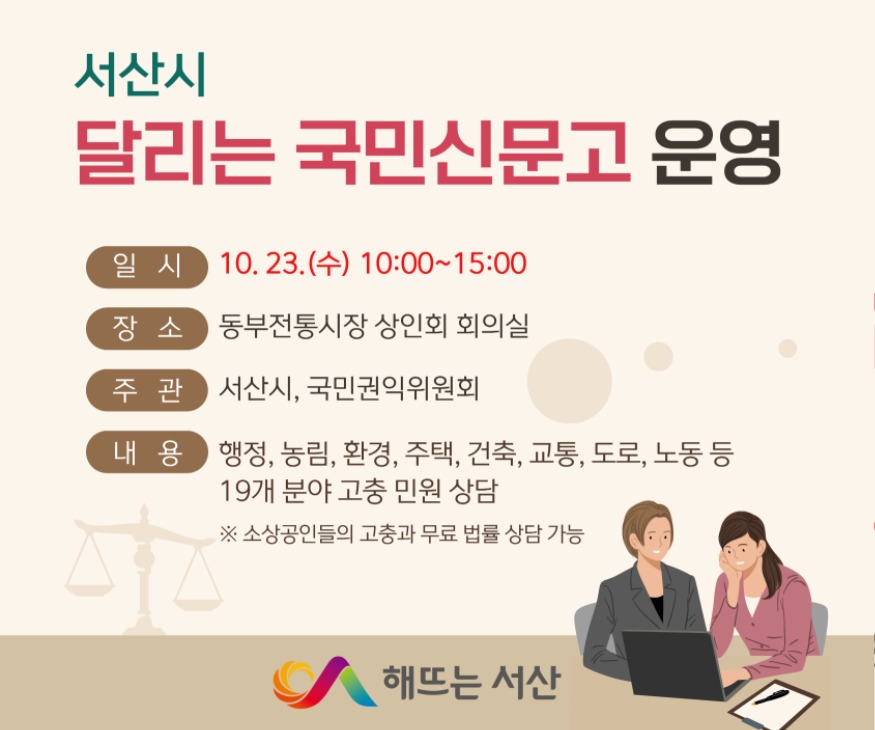 서산시
달리는 국민신문고 운영

일 시 10. 23.(수) 10:00~15:00

장 소 동부전통시장 상인회 회의실

주 관 서산시, 국민권익위원회

내 용 행정, 농림, 환경, 주택, 건축, 교통, 도로, 노동 등 19개 분야 고충 민원 상담

※ 소상공인들의 고충과 무료 법률 상담 가능

해뜨는 서산